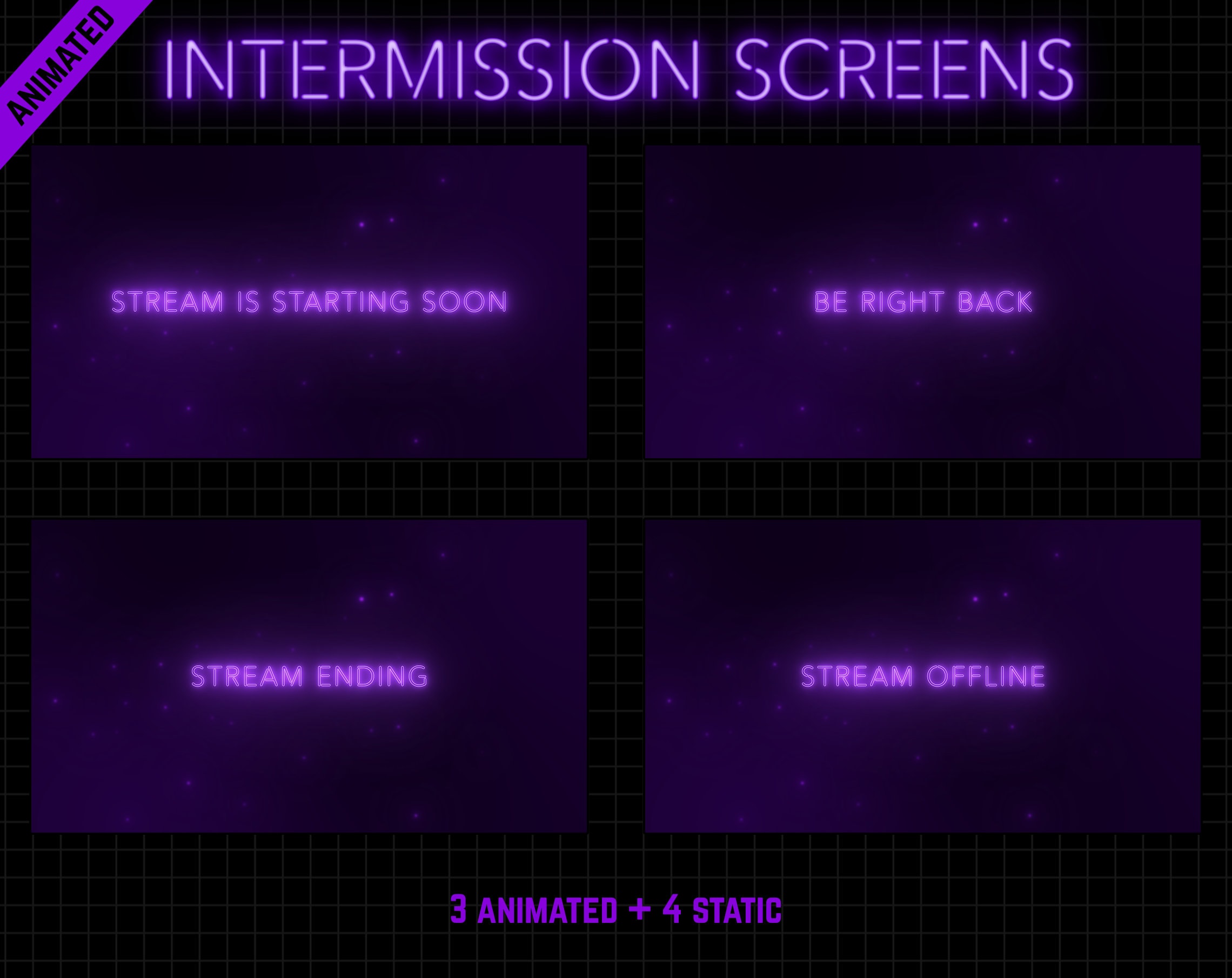 ANIMATED

INTERMISSION SCREENS

STREAM IS STARTING SOON

BE RIGHT BACK

STREAM ENDING

STREAM OFFLINE

3 ANIMATED + 4 STATIC